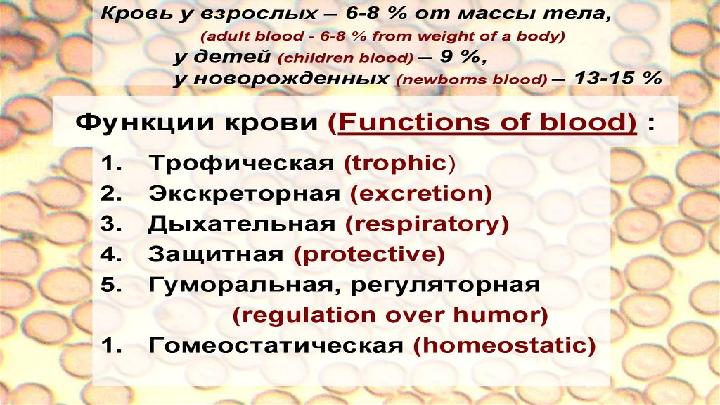 Кровь у взрослых – 6-8 % от массы тела,
(adult blood - 6-8 % from weight of a body)
у детей (children blood) – 9 %,
у новорожденных (newborns blood) – 13-15 %

Функции крови (Functions of blood) :

1. Трофическая (trophic)
2. Экскреторная (excretion)
3. Дыхательная (respiratory)
4. Защитная (protective)
5. Гуморальная, регуляторная (regulation over humor)
1. Гомеостатическая (homeostatic)